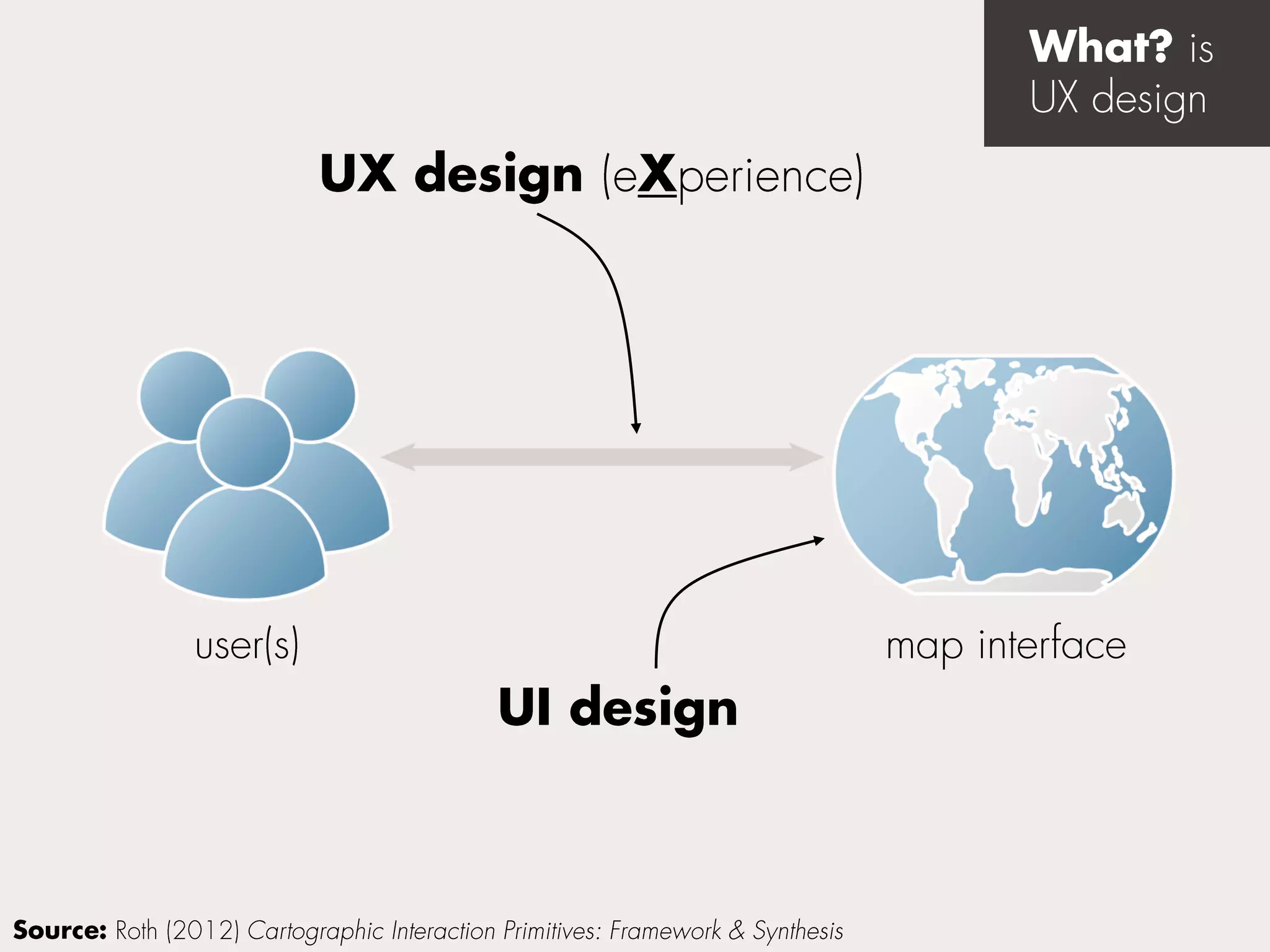 What? is UX design

UX design (eXperience)

user(s)

map interface

UI design

Source: Roth (2012) Cartographic Interaction Primitives: Framework & Synthesis